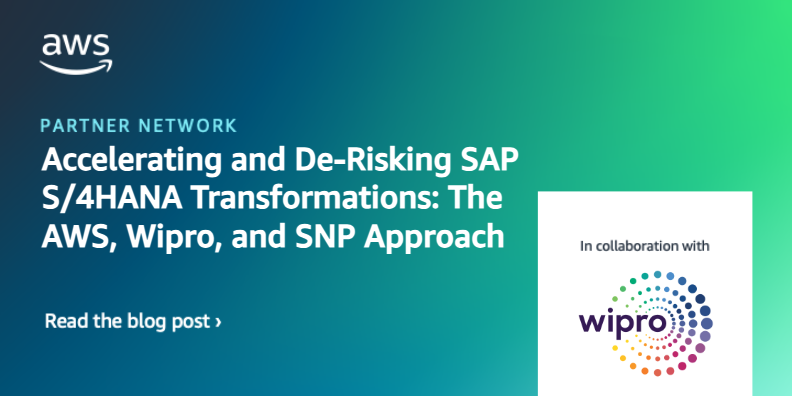 aws

PARTNER NETWORK

Accelerating and De-Risking SAP S/4HANA Transformations: The AWS, Wipro, and SNP Approach

Read the blog post ›

In collaboration with

wipro